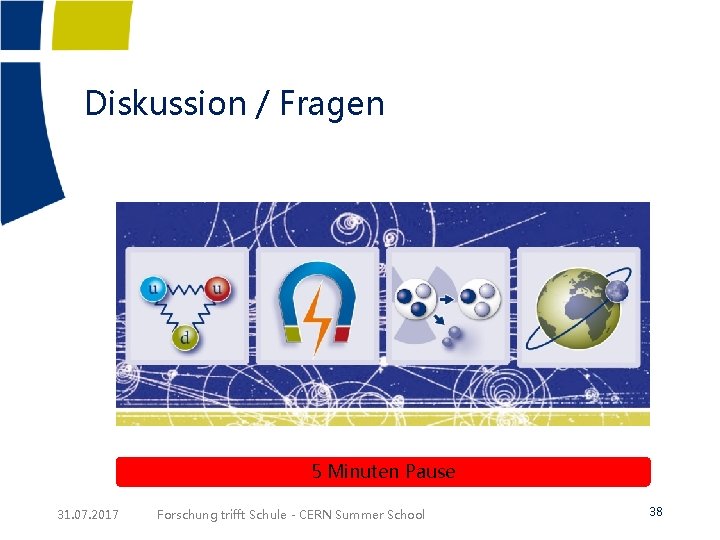 Diskussion / Fragen

u
u
d

5 Minuten Pause

31.07.2017

Forschung trifft Schule - CERN Summer School

38